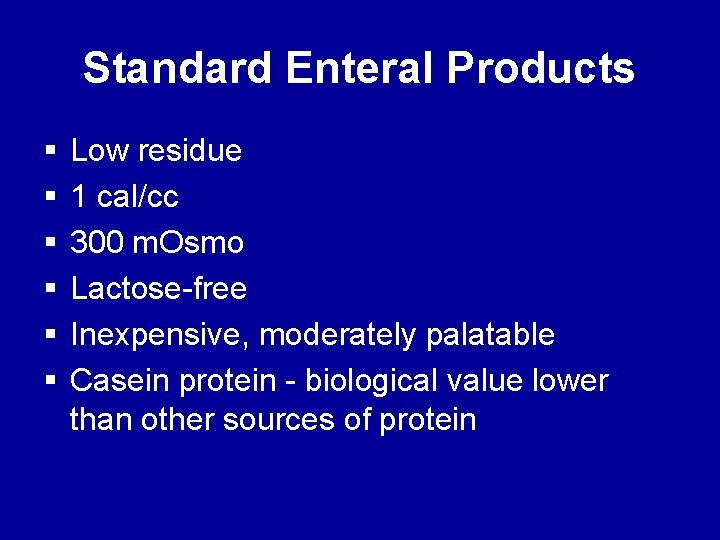 Standard Enteral Products

▪ Low residue
▪ 1 cal/cc
▪ 300 mOsmo
▪ Lactose-free
▪ Inexpensive, moderately palatable
▪ Casein protein - biological value lower than other sources of protein